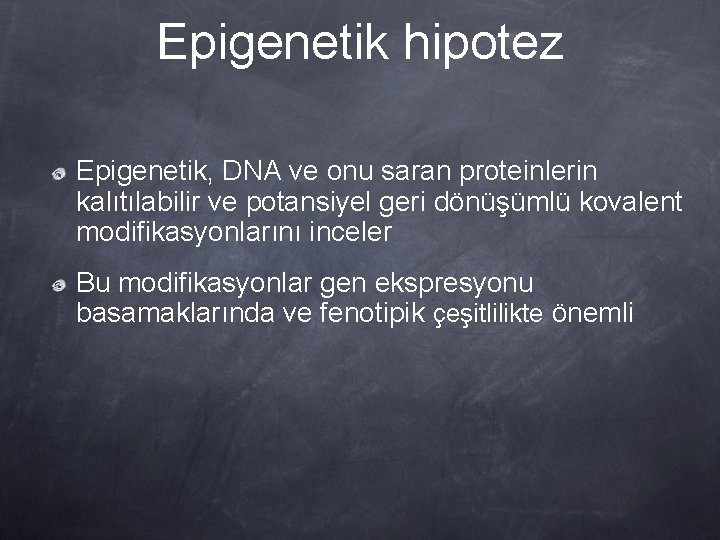 Epigenetik hipotez

Epigenetik, DNA ve onu saran proteinlerin kalıtılabilir ve potansiyel geri dönüşümlü kovalent modifikasyonlarını inceler

Bu modifikasyonlar gen ekspresyonu basamaklarında ve fenotipik çeşitlilikte önemli